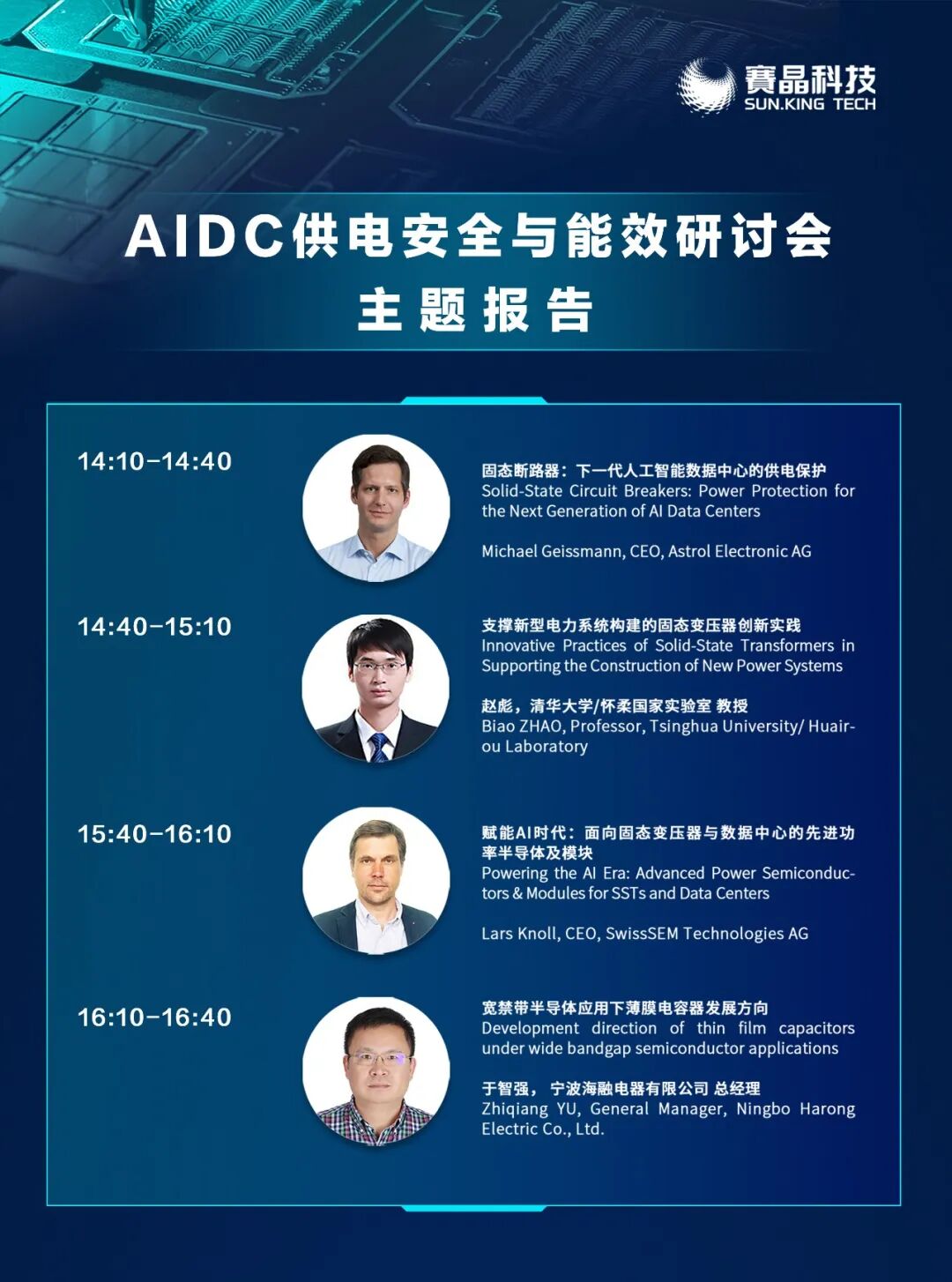 賽晶科技
SUN.KING TECH

AIDC供电安全与能效研讨会
主题报告

14:10-14:40

固态断路器：下一代人工智能数据中心的供电保护
Solid-State Circuit Breakers: Power Protection for the Next Generation of AI Data Centers

Michael Geissmann, CEO, Astrol Electronic AG

14:40-15:10

支撑新型电力系统构建的固态变压器创新实践
Innovative Practices of Solid-State Transformers in Supporting the Construction of New Power Systems

赵彪，清华大学/怀柔国家实验室 教授
Biao ZHAO, Professor, Tsinghua University/ Huairou Laboratory

15:40-16:10

赋能AI时代：面向固态变压器与数据中心的先进功率半导体及模块
Powering the AI Era: Advanced Power Semiconductors & Modules for SSTs and Data Centers

Lars Knoll, CEO, SwissSEM Technologies AG

16:10-16:40

宽禁带半导体应用下薄膜电容器发展方向
Development direction of thin film capacitors under wide bandgap semiconductor applications

于智强， 宁波海融电器有限公司 总经理
Zhiqiang YU, General Manager, Ningbo Harong Electric Co., Ltd.